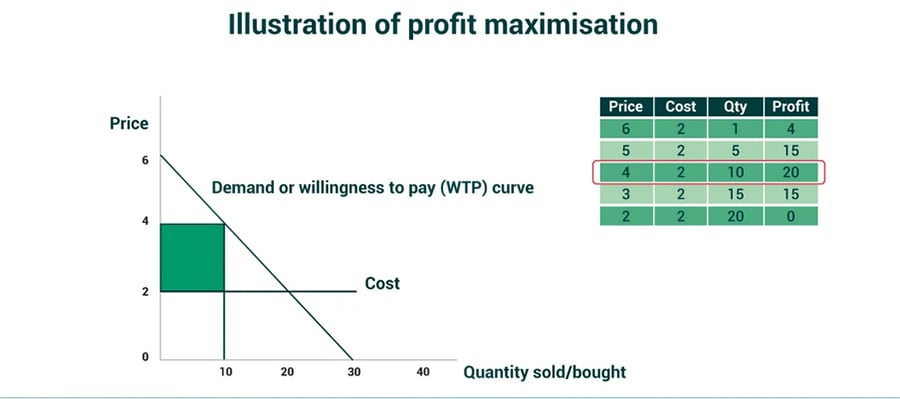 Illustration of profit maximisation

Price

6

4

2

0

Demand or willingness to pay (WTP) curve

Cost

10 20 30 40

Quantity sold/bought

| Price | Cost | Qty | Profit |
|---|---|---|---|
| 6 | 2 | 1 | 4 |
| 5 | 2 | 5 | 15 |
| 4 | 2 | 10 | 20 |
| 3 | 2 | 15 | 15 |
| 2 | 2 | 20 | 0 |